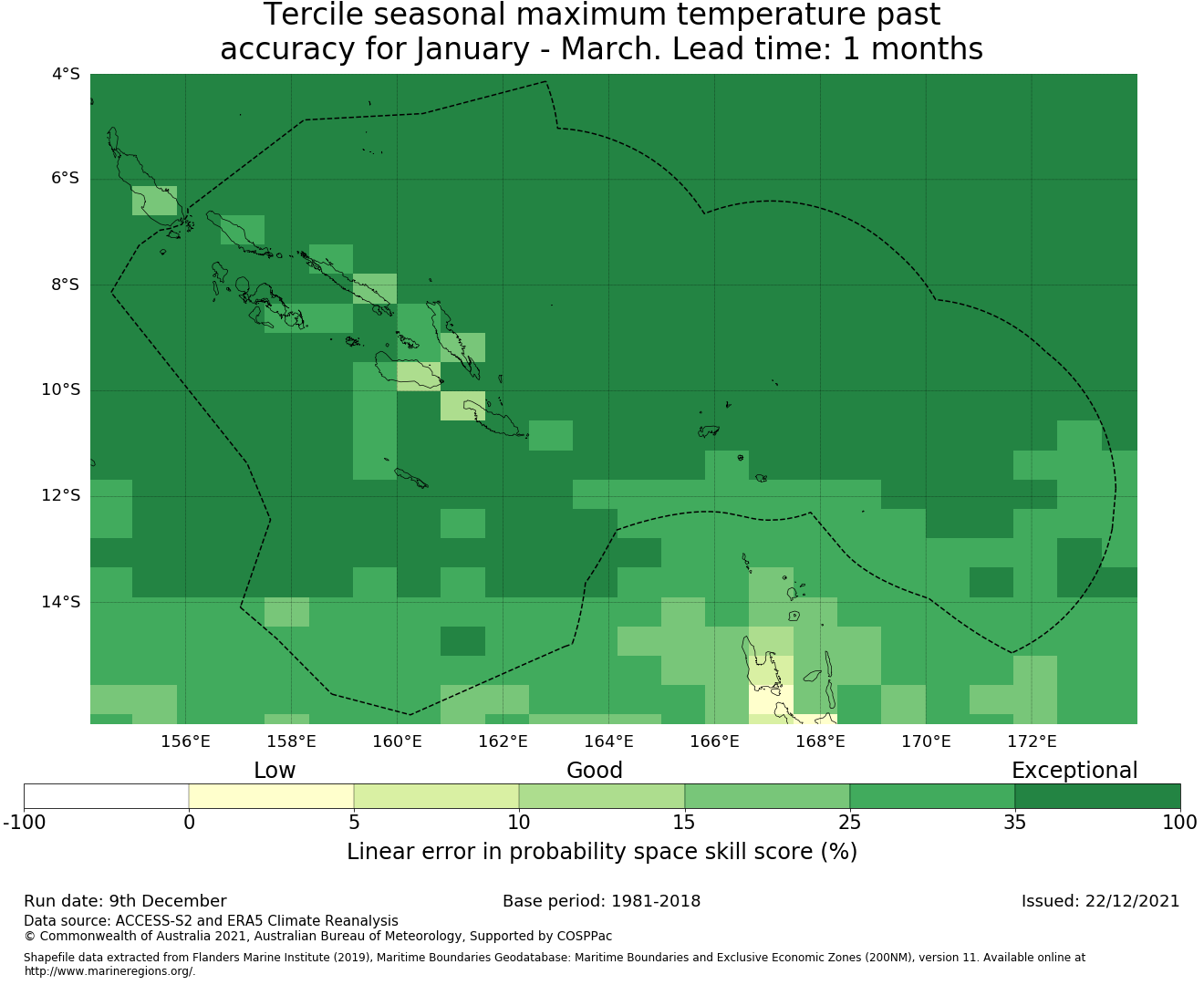 Tercile seasonal maximum temperature past accuracy for January - March. Lead time: 1 months

4°S
6°S
8°S
10°S
12°S
14°S

156°E
158°E
160°E
162°E
164°E
166°E
168°E
170°E
172°E

Low
Good
Exceptional

-100
0
5
10
15
25
35
100

Linear error in probability space skill score (%)

Run date: 9th December
Base period: 1981-2018
Issued: 22/12/2021

Data source: ACCESS-S2 and ERA5 Climate Reanalysis
© Commonwealth of Australia 2021, Australian Bureau of Meteorology, Supported by COSPPac

Shapefile data extracted from Flanders Marine Institute (2019), Maritime Boundaries Geodatabase: Maritime Boundaries and Exclusive Economic Zones (200NM), version 11. Available online at http://www.marineregions.org/.